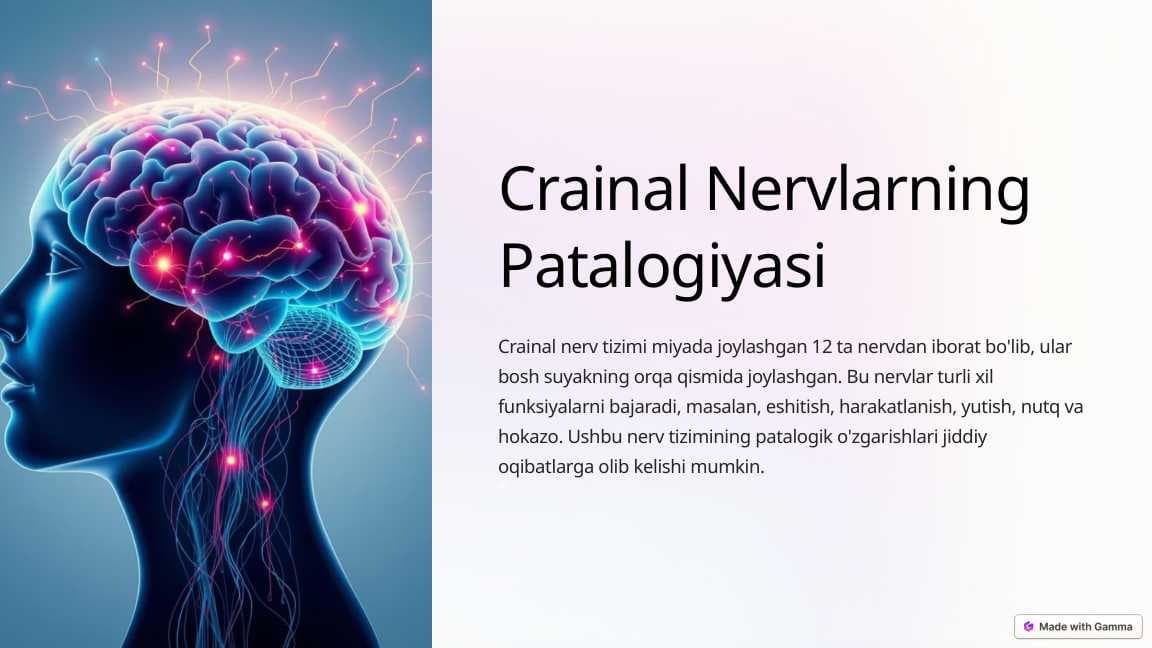 Crainal Nervlarning Patalogiyasi

Crainal nerv tizimi miyada joylashgan 12 ta nervdan iborat bo'lib, ular bosh suyakning orqa qismida joylashgan. Bu nervlar turli xil funksiyalarni bajaradi, masalan, eshitish, harakatlanish, yutish, nutq va hokazo. Ushbu nerv tizimining patalogik o'zgarishlari jiddiy oqibatlarga olib kelishi mumkin.

Made with Gamma